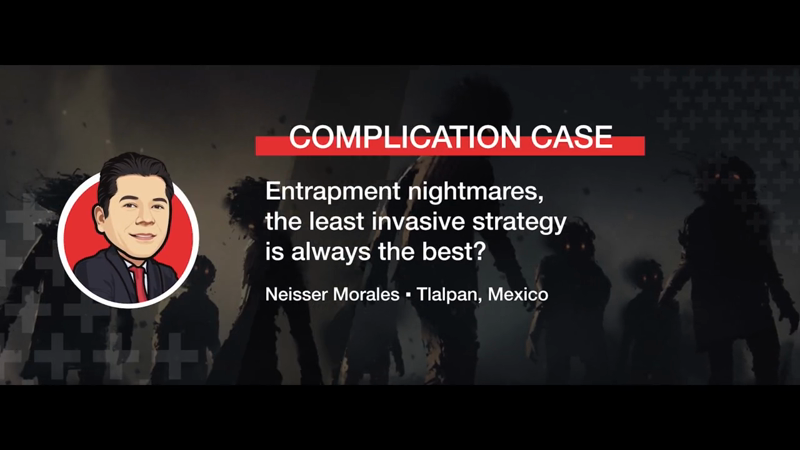 COMPLICATION CASE

Entrapment nightmares, the least invasive strategy is always the best?

Neisser Morales ▪ Tlalpan, Mexico